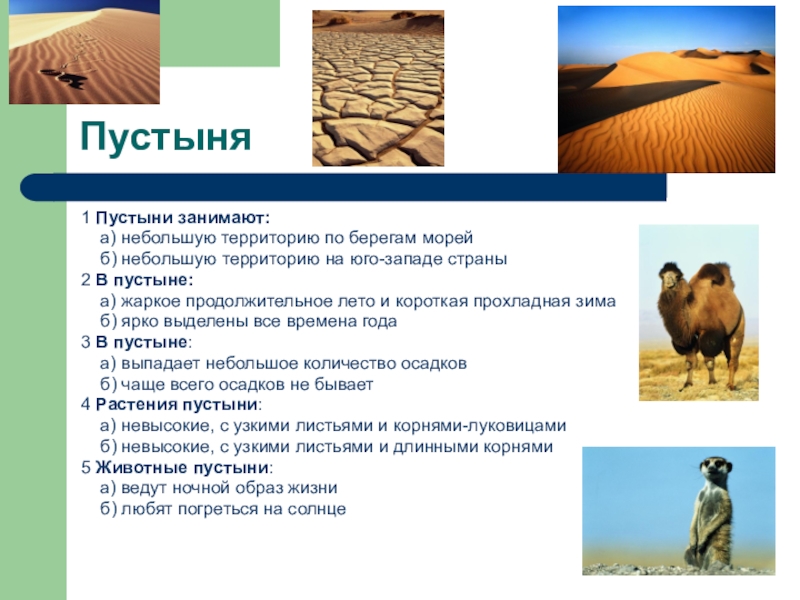 Пустыня

1 Пустыни занимают:
а) небольшую территорию по берегам морей
б) небольшую территорию на юго-западе страны
2 В пустыне:
а) жаркое продолжительное лето и короткая прохладная зима
б) ярко выделены все времена года
3 В пустыне:
а) выпадает небольшое количество осадков
б) чаще всего осадков не бывает
4 Растения пустыни:
а) невысокие, с узкими листьями и корнями-луковицами
б) невысокие, с узкими листьями и длинными корнями
5 Животные пустыни:
а) ведут ночной образ жизни
б) любят погреться на солнце